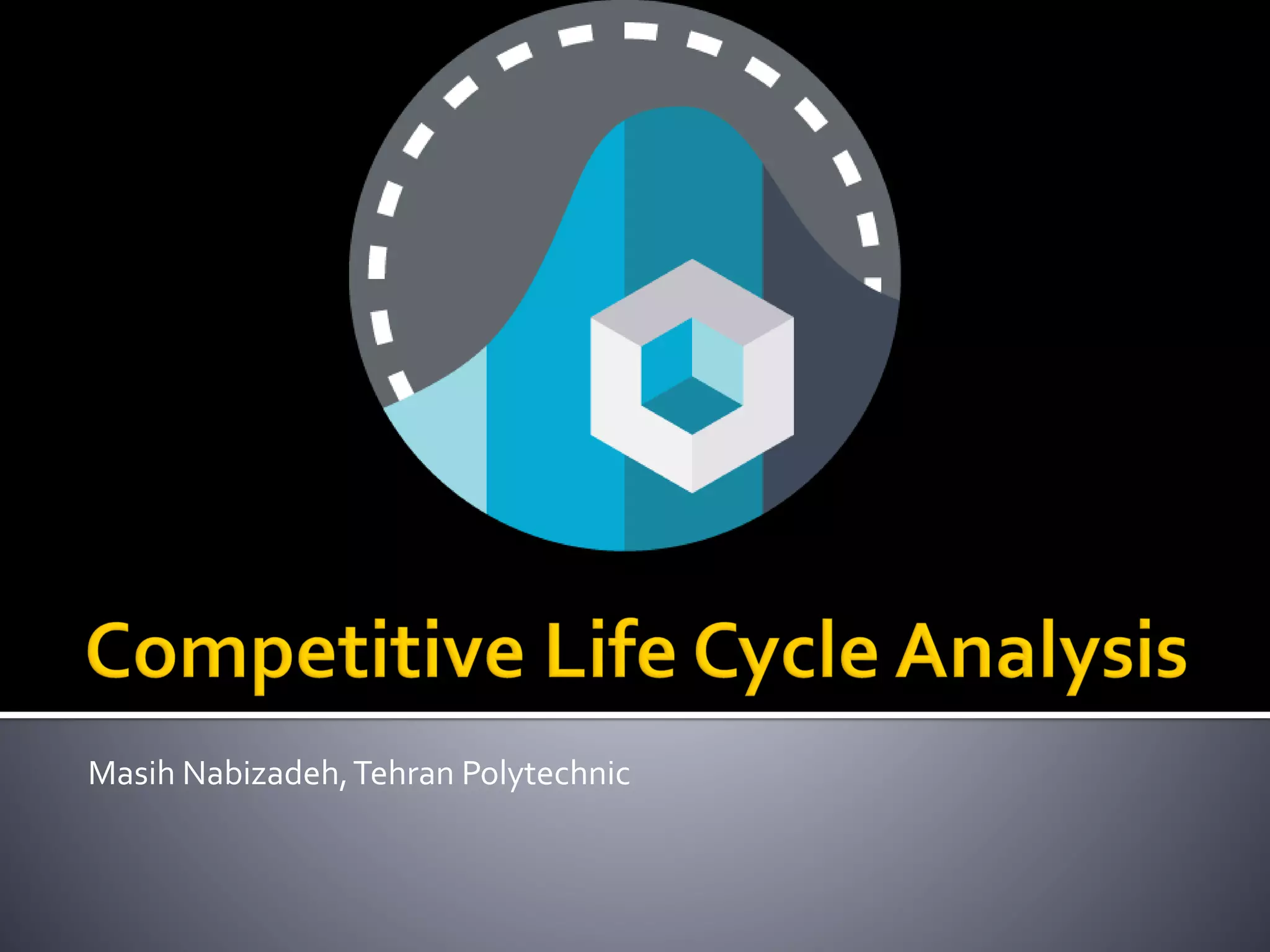 Competitive Life Cycle Analysis

Masih Nabizadeh, Tehran Polytechnic